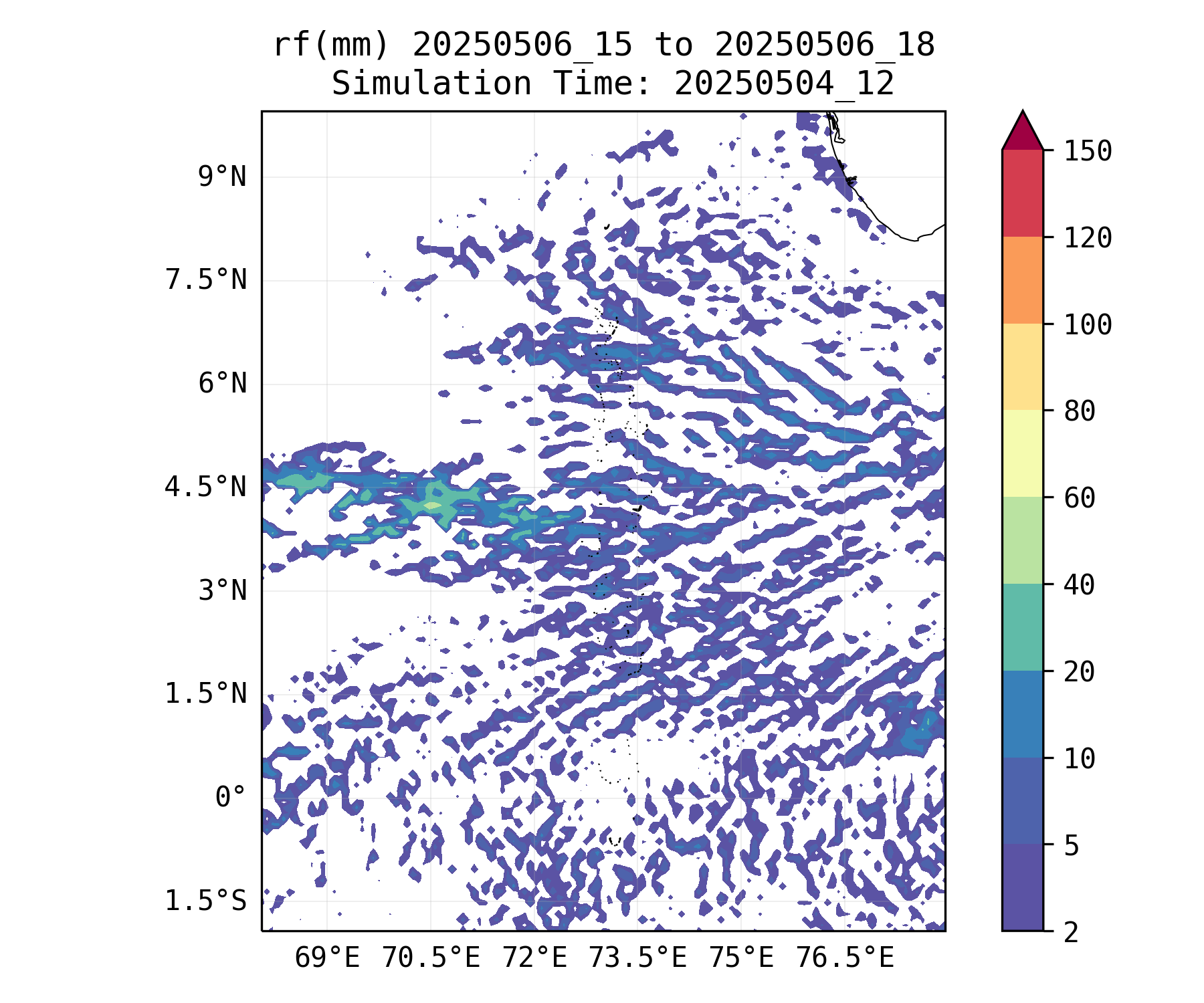 rf(mm) 20250506_15 to 20250506_18
Simulation Time: 20250504_12

9°N
7.5°N
6°N
4.5°N
3°N
1.5°N
0°
1.5°S

69°E 70.5°E 72°E 73.5°E 75°E 76.5°E

150
120
100
80
60
40
20
10
5
2